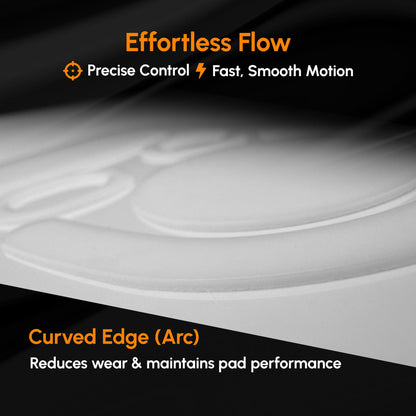 Effortless Flow
Precise Control Fast, Smooth Motion

Curved Edge (Arc)
Reduces wear & maintains pad performance